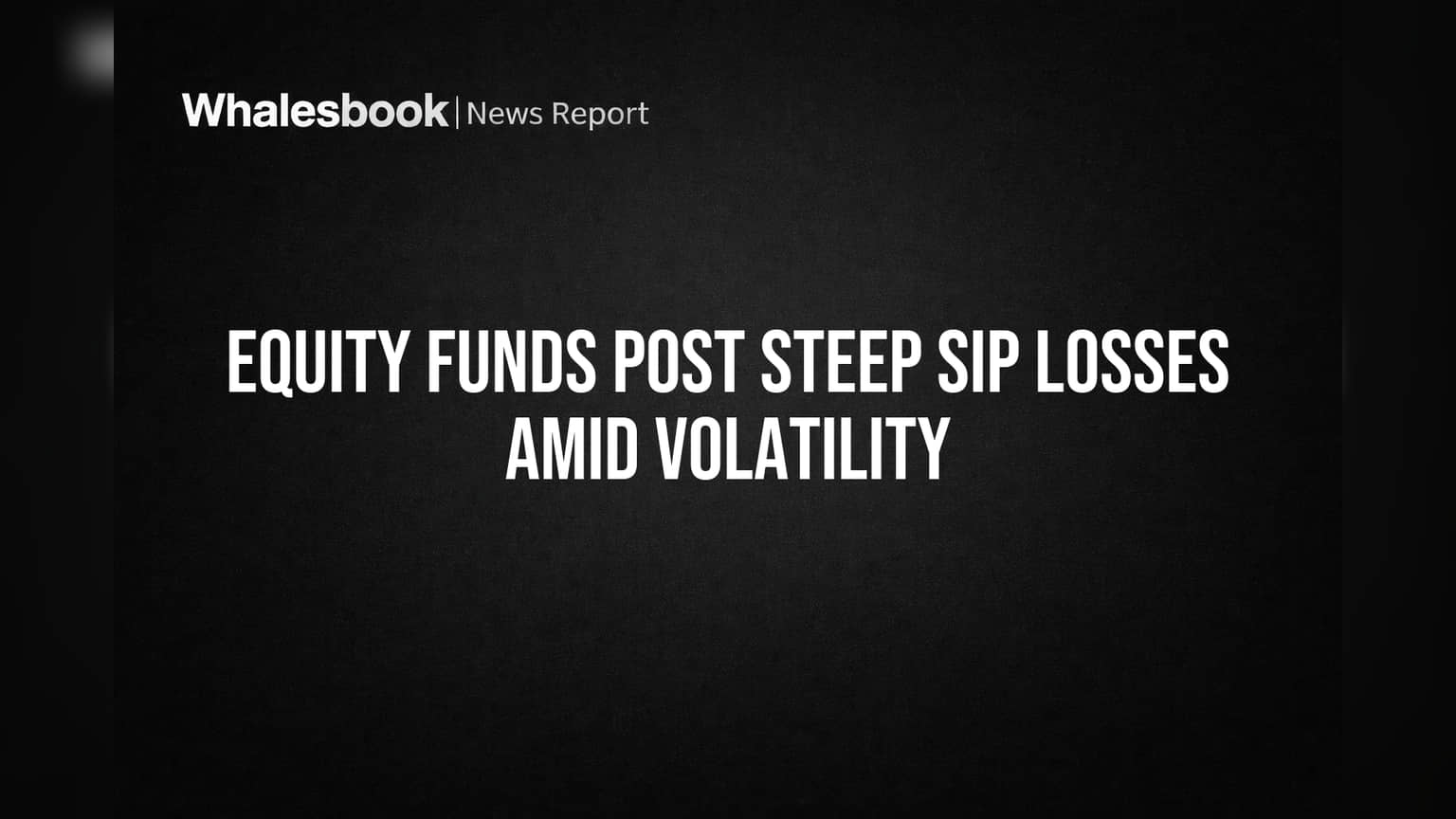 Whalesbook | News Report

EQUITY FUNDS POST STEEP SIP LOSSES AMID VOLATILITY